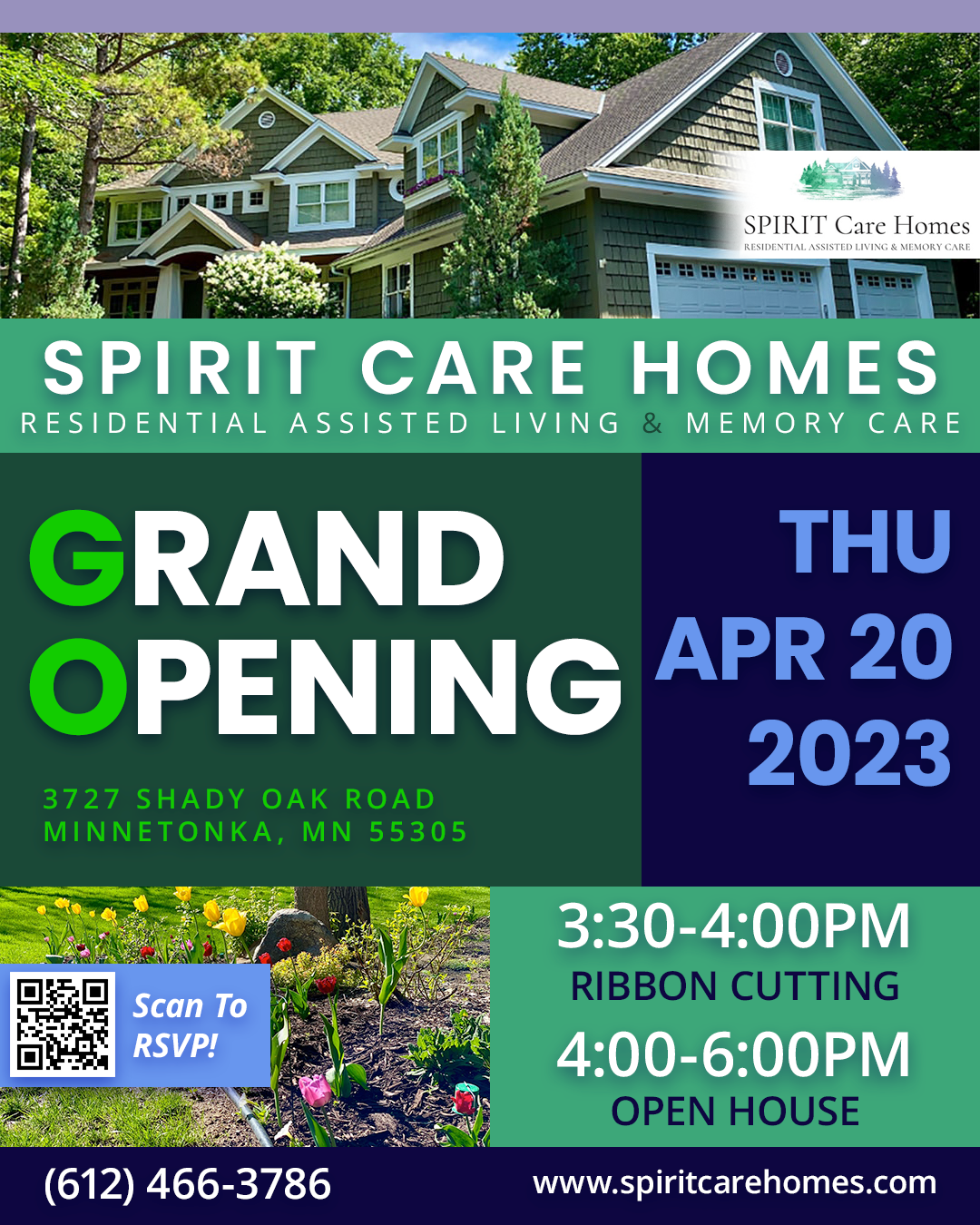 SPIRIT Care Homes
RESIDENTIAL ASSISTED LIVING & MEMORY CARE

SPIRIT CARE HOMES
RESIDENTIAL ASSISTED LIVING & MEMORY CARE

GRAND OPENING

3727 SHADY OAK ROAD
MINNETONKA, MN 55305

THU
APR 20
2023

Scan To RSVP!

3:30-4:00PM
RIBBON CUTTING
4:00-6:00PM
OPEN HOUSE

(612) 466-3786

www.spiritcarehomes.com